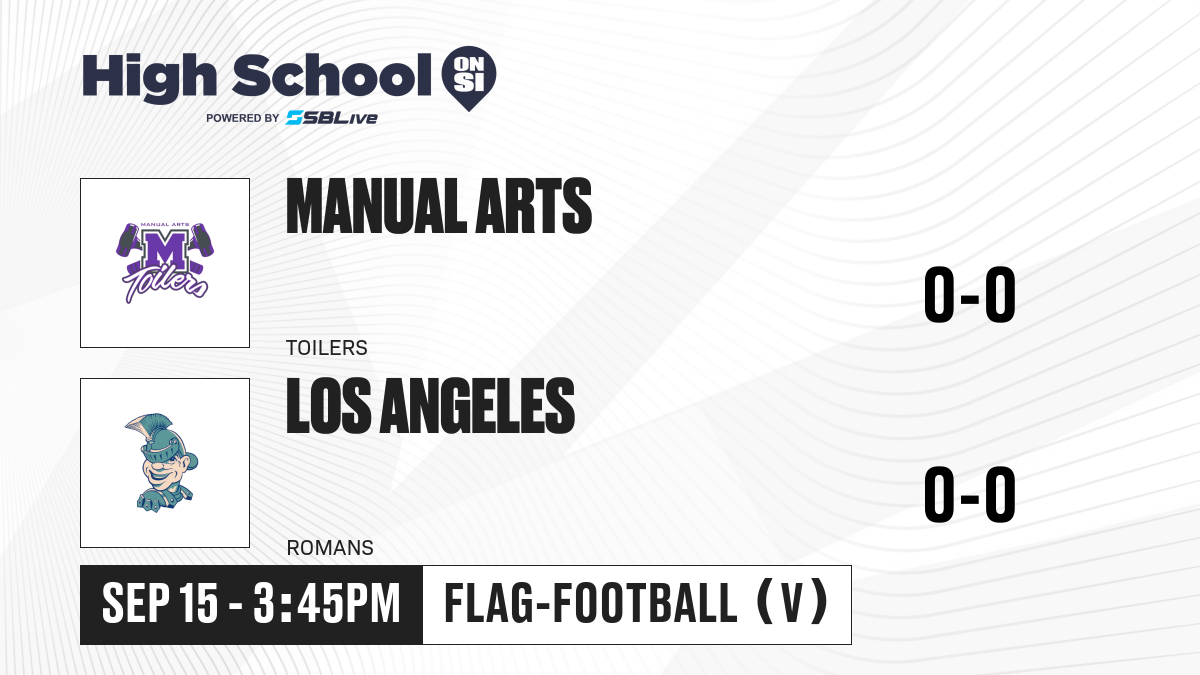 High School ON SI
POWERED BY SBLive

MANUAL ARTS M Toilers

MANUAL ARTS
TOILERS
0-0

LOS ANGELES
ROMANS
0-0

SEP 15 - 3:45PM
FLAG-FOOTBALL (V)